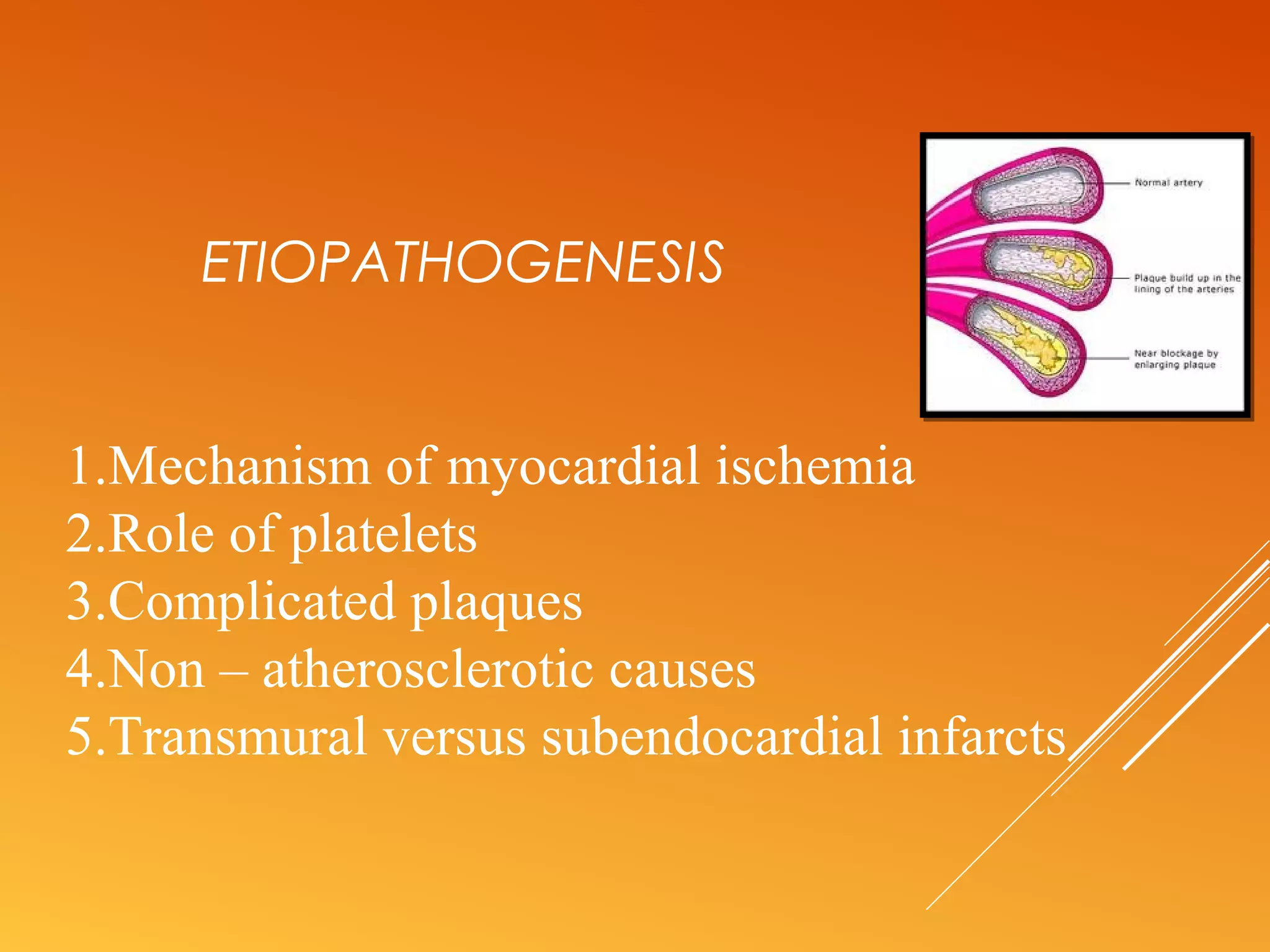 ETIOPATHOGENESIS

Normal artery

Plaque build up in the lining of the arteries

Near blockage by enlarging plaque

1.Mechanism of myocardial ischemia
2.Role of platelets
3.Complicated plaques
4.Non – atherosclerotic causes
5.Transmural versus subendocardial infarcts